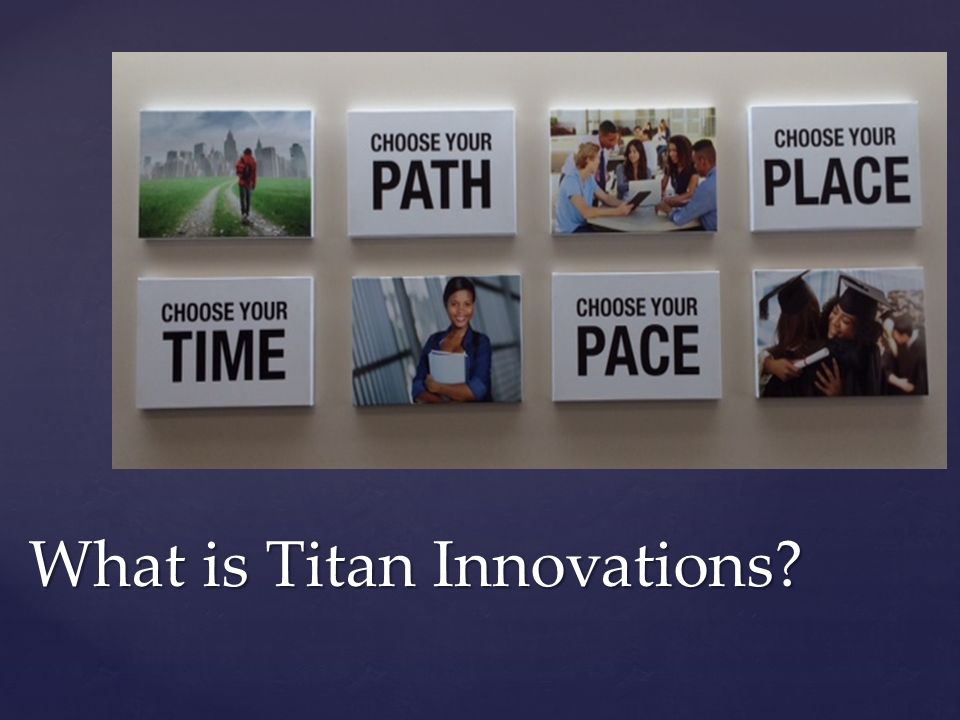 CHOOSE YOUR PATH

CHOOSE YOUR PLACE

CHOOSE YOUR TIME

CHOOSE YOUR PACE

What is Titan Innovations?